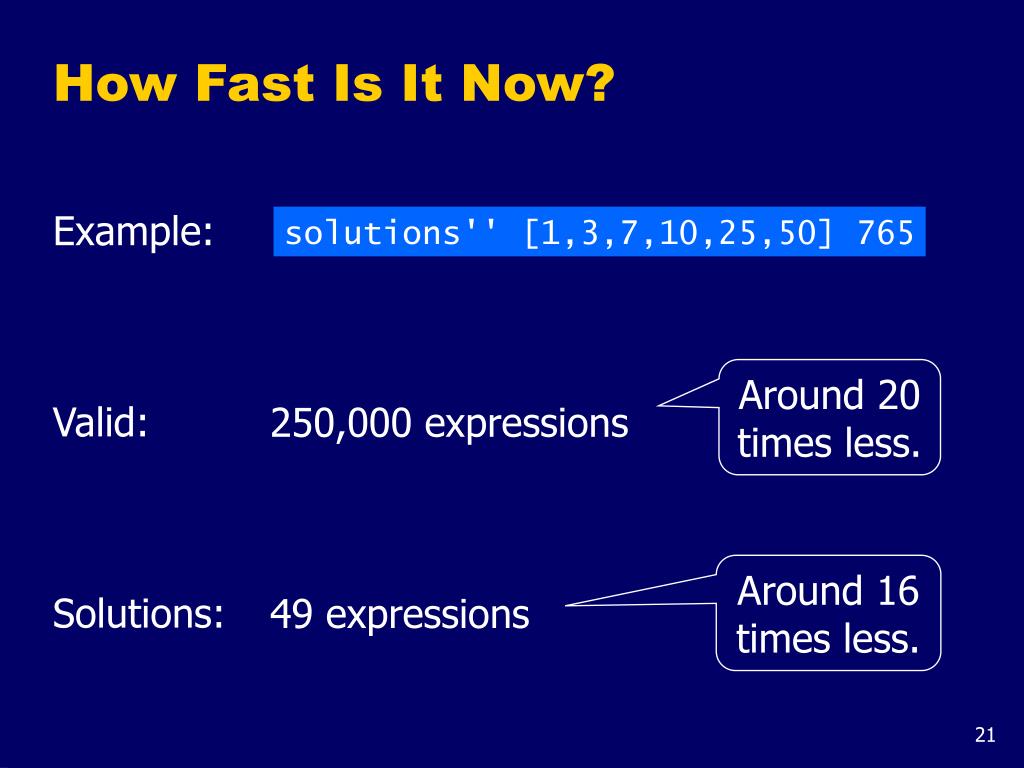 How Fast Is It Now?

Example: solutions'' [1,3,7,10,25,50] 765

Valid: 250,000 expressions

Around 20 times less.

Solutions: 49 expressions

Around 16 times less.

21